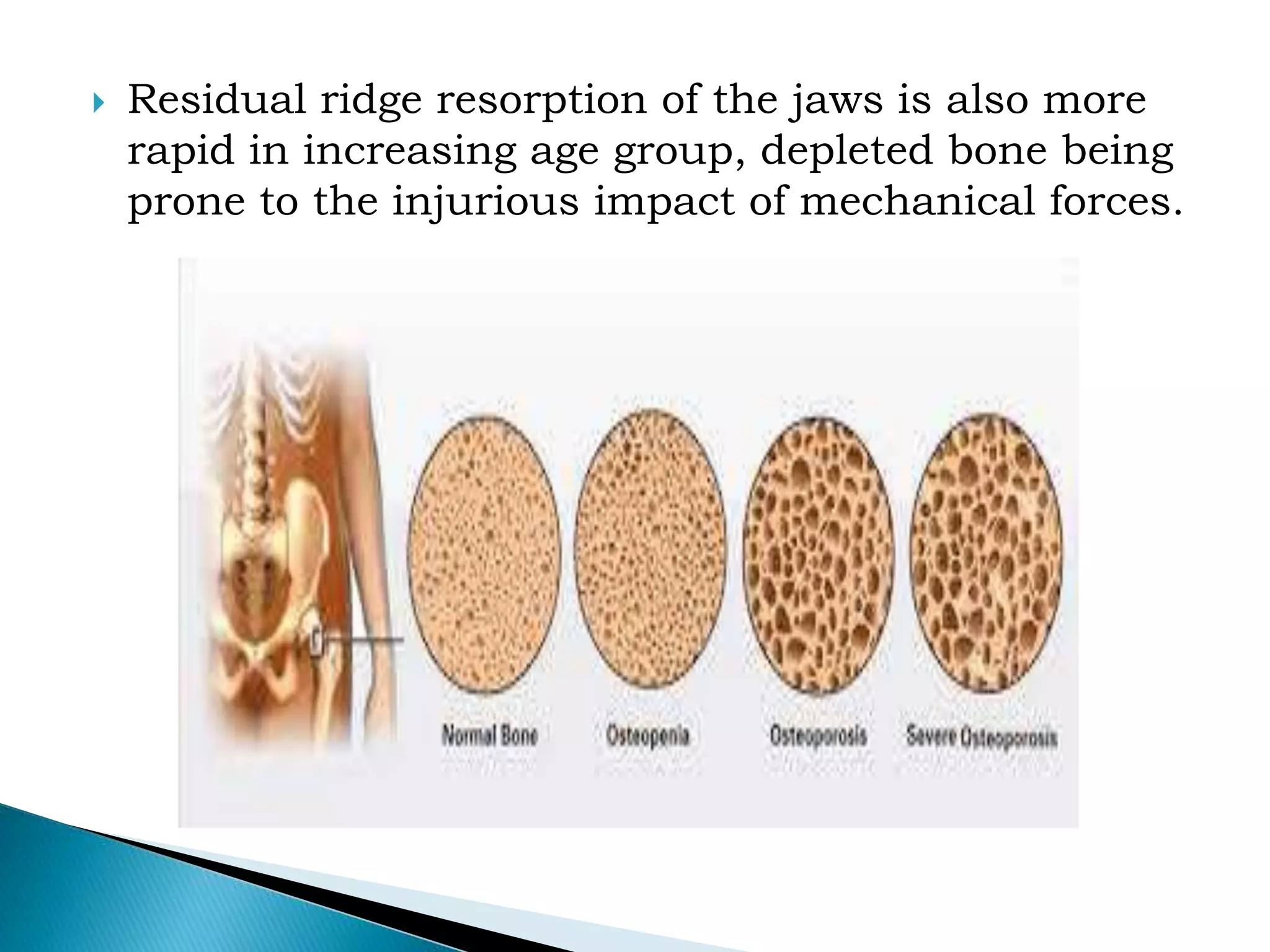 Residual ridge resorption of the jaws is also more rapid in increasing age group, depleted bone being prone to the injurious impact of mechanical forces.

Normal Bone

Osteopenia

Osteoporosis

Severe Osteoporosis